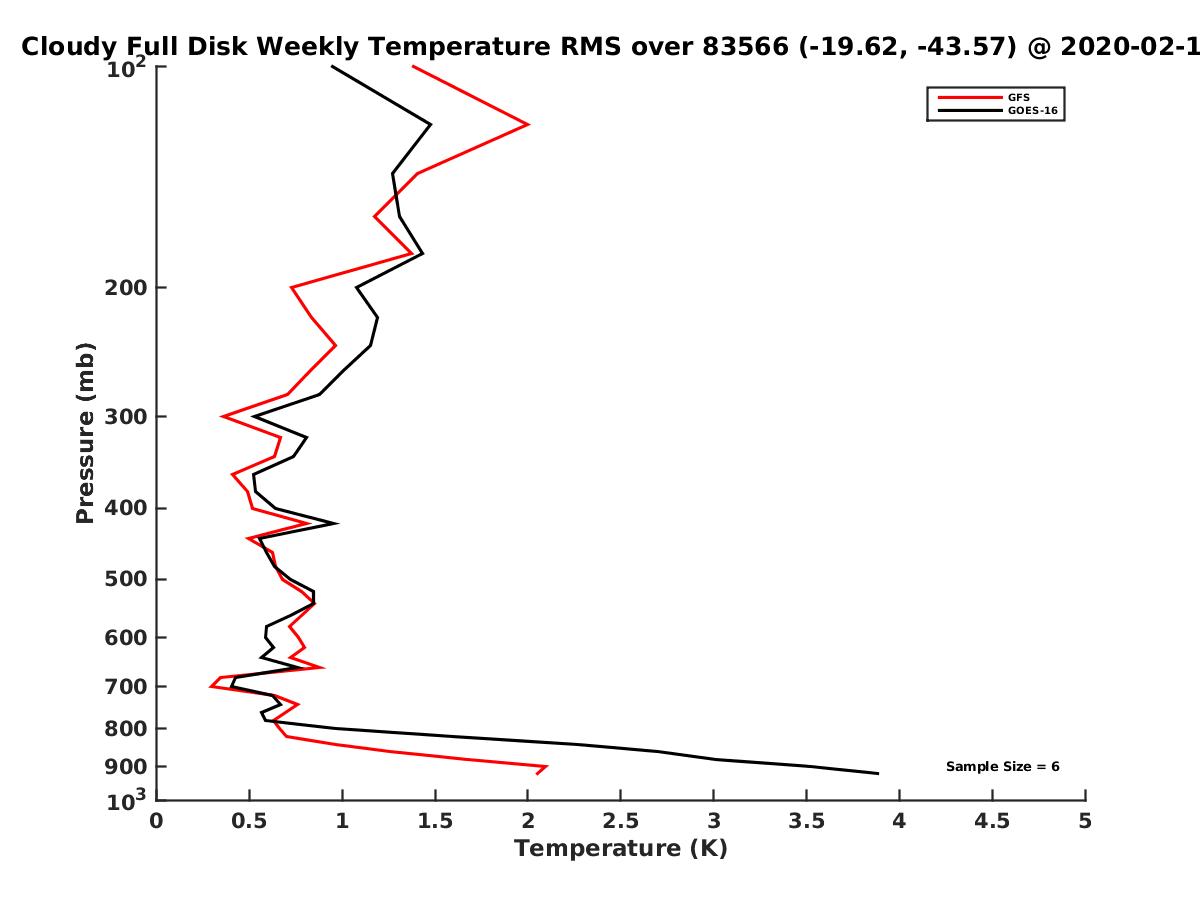 Cloudy Full Disk Weekly Temperature RMS over 83566 (-19.62, -43.57) @ 2020-02-1

GFS
GOES-16

Pressure (mb)

$10^2$
200
300
400
500
600
700
800
900
$10^3$

Sample Size = 6

0 0.5 1 1.5 2 2.5 3 3.5 4 4.5 5

Temperature (K)